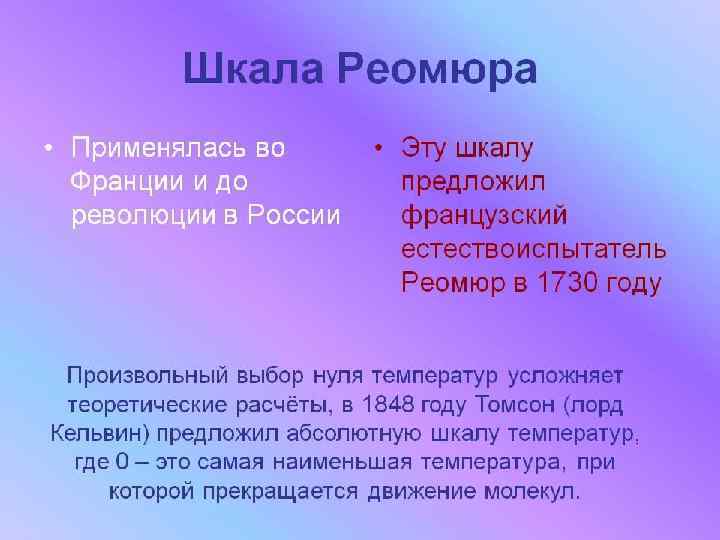 Шкала Реомюра

• Применялась во Франции и до революции в России

• Эту шкалу предложил французский естествоиспытатель Реомюр в 1730 году

Произвольный выбор нуля температур усложняет теоретические расчёты, в 1848 году Томсон (лорд Кельвин) предложил абсолютную шкалу температур, где 0 – это самая наименьшая температура, при которой прекращается движение молекул.